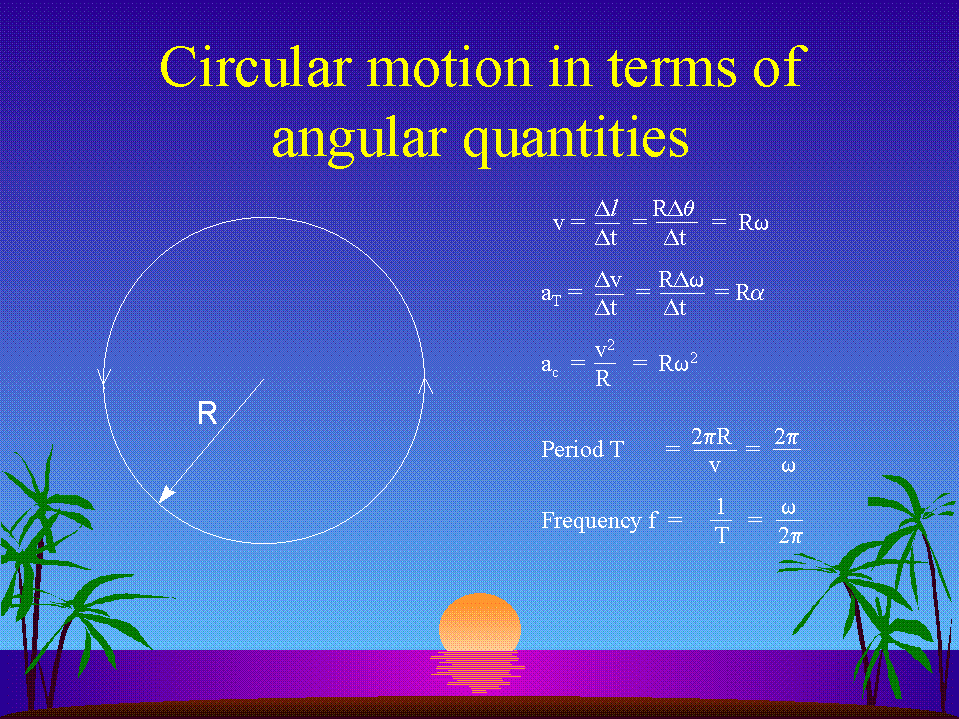 Circular motion in terms of angular quantities

R

$v = \frac{\Delta l}{\Delta t} = \frac{R\Delta\theta}{\Delta t} = R\omega$

$a_T = \frac{\Delta v}{\Delta t} = \frac{R\Delta\omega}{\Delta t} = R\alpha$

$a_c = \frac{v^2}{R} = R\omega^2$

Period T $= \frac{2\pi R}{v} = \frac{2\pi}{\omega}$

Frequency f $= \frac{1}{T} = \frac{\omega}{2\pi}$